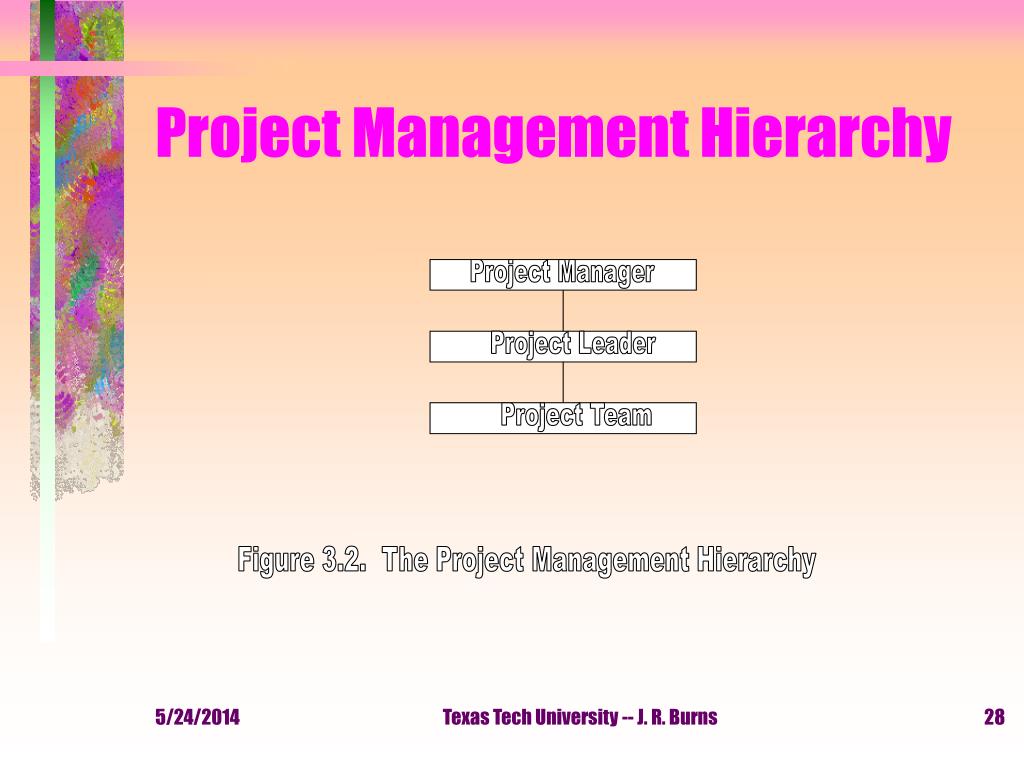 Project Management Hierarchy

Project Manager

Project Leader

Project Team

Figure 3.2. The Project Management Hierarchy

5/24/2014

Texas Tech University -- J. R. Burns

28